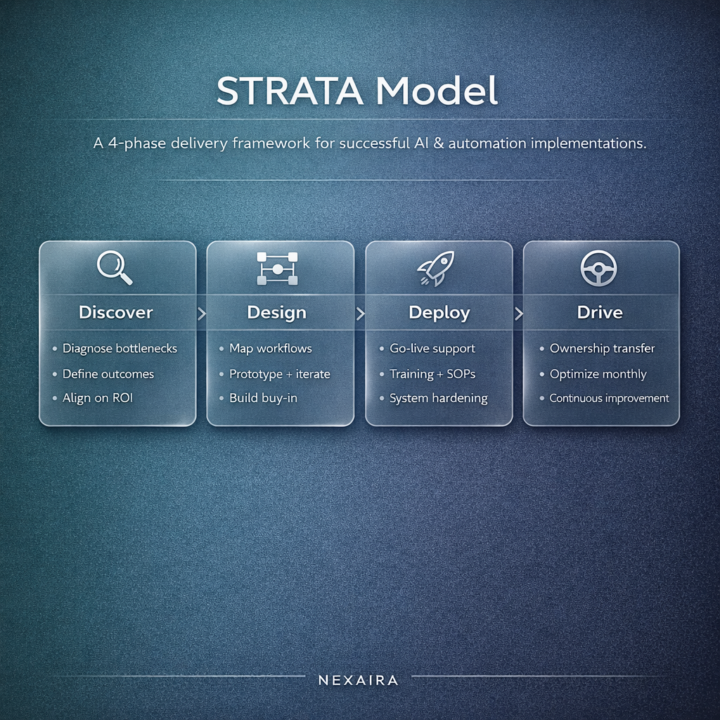 STRATA Model

A 4-phase delivery framework for successful AI & automation implementations.

Discover
• Diagnose bottlenecks
• Define outcomes
• Align on ROI

Design
• Map workflows
• Prototype + iterate
• Build buy-in

Deploy
• Go-live support
• Training + SOPs
• System hardening

Drive
• Ownership transfer
• Optimize monthly
• Continuous improvement

NEXAIRA